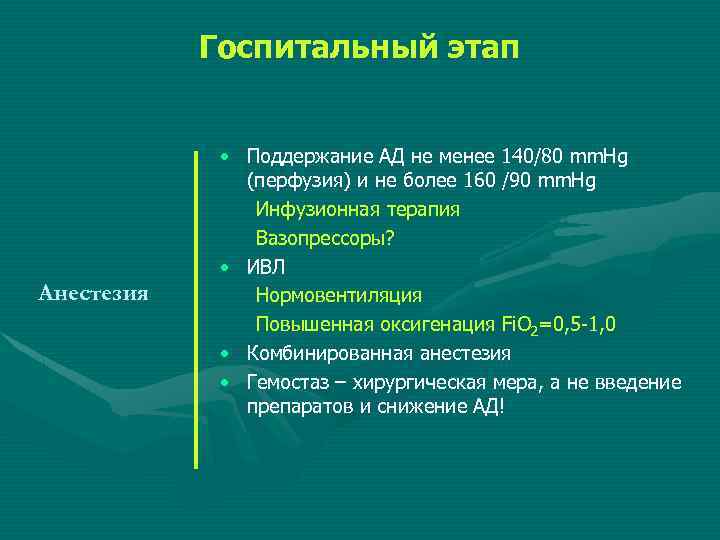 Госпитальный этап

Анестезия

• Поддержание АД не менее 140/80 mmHg (перфузия) и не более 160 /90 mmHg

Инфузионная терапия

Вазопрессоры?

• ИВЛ

Нормовентиляция

Повышенная оксигенация $FiO_2$=0,5-1,0

• Комбинированная анестезия

• Гемостаз – хирургическая мера, а не введение препаратов и снижение АД!